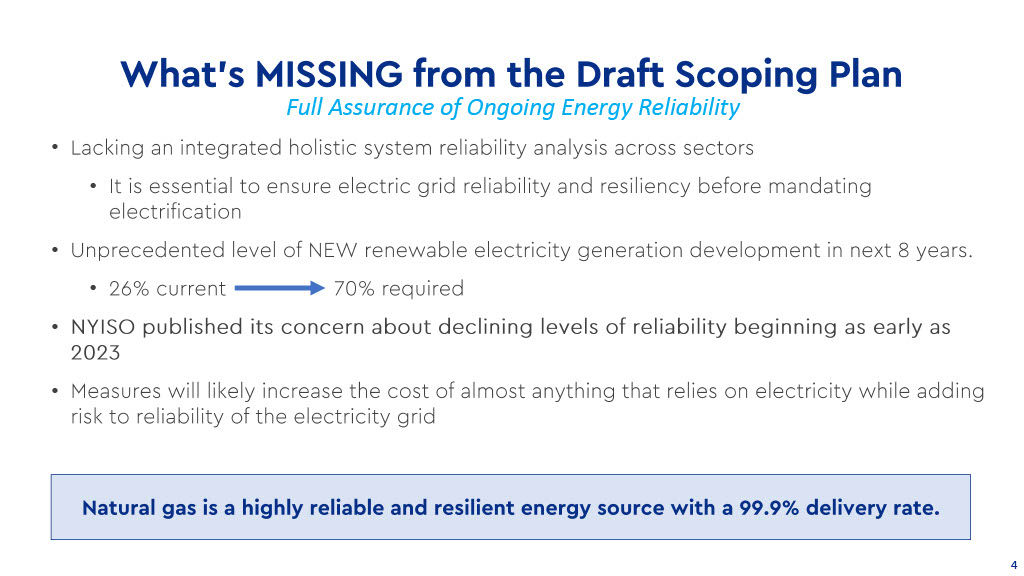 What's MISSING from the Draft Scoping Plan
Full Assurance of Ongoing Energy Reliability

• Lacking an integrated holistic system reliability analysis across sectors

• It is essential to ensure electric grid reliability and resiliency before mandating electrification

• Unprecedented level of NEW renewable electricity generation development in next 8 years.

• 26% current 70% required

• NYISO published its concern about declining levels of reliability beginning as early as 2023

• Measures will likely increase the cost of almost anything that relies on electricity while adding risk to reliability of the electricity grid

Natural gas is a highly reliable and resilient energy source with a 99.9% delivery rate.

4